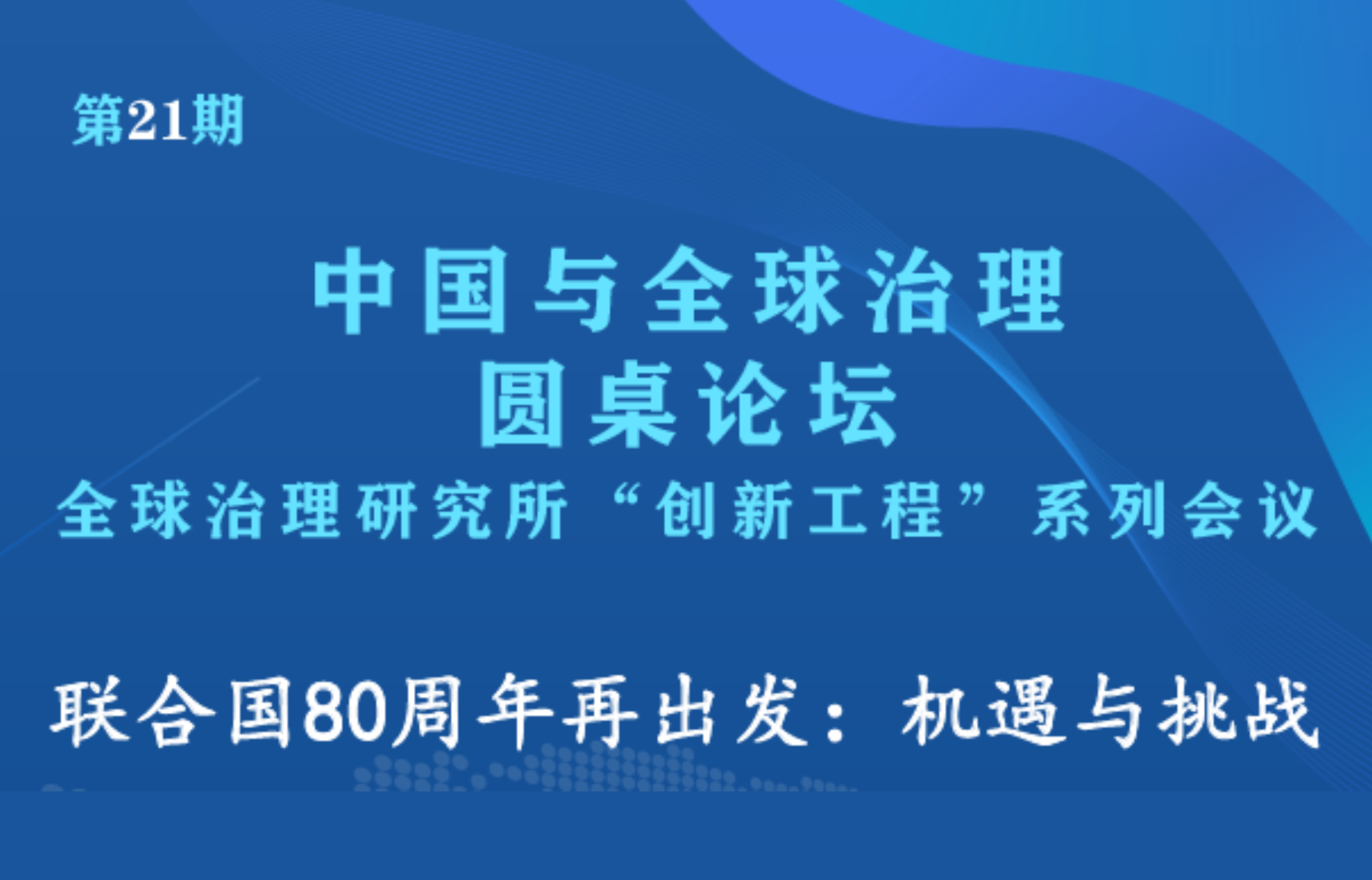 第21期

中国与全球治理
圆桌论坛

全球治理研究所“创新工程”系列会议

联合国80周年再出发：机遇与挑战